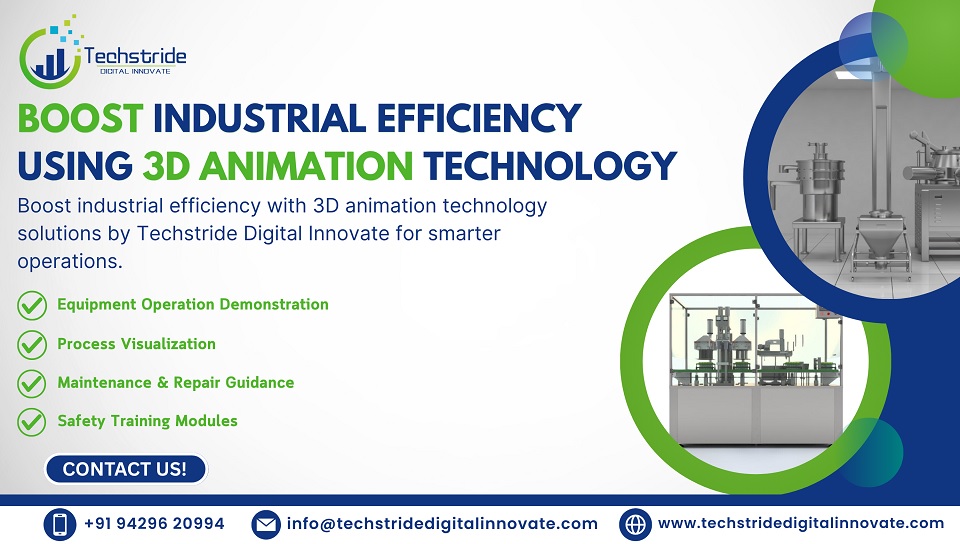 Techstride
DIGITAL INNOVATE

BOOST INDUSTRIAL EFFICIENCY USING 3D ANIMATION TECHNOLOGY

Boost industrial efficiency with 3D animation technology solutions by Techstride Digital Innovate for smarter operations.

Equipment Operation Demonstration

Process Visualization

Maintenance & Repair Guidance

Safety Training Modules

CONTACT US!

+91 94296 20994 info@techstridedigitalinnovate.com www.techstridedigitalinnovate.com